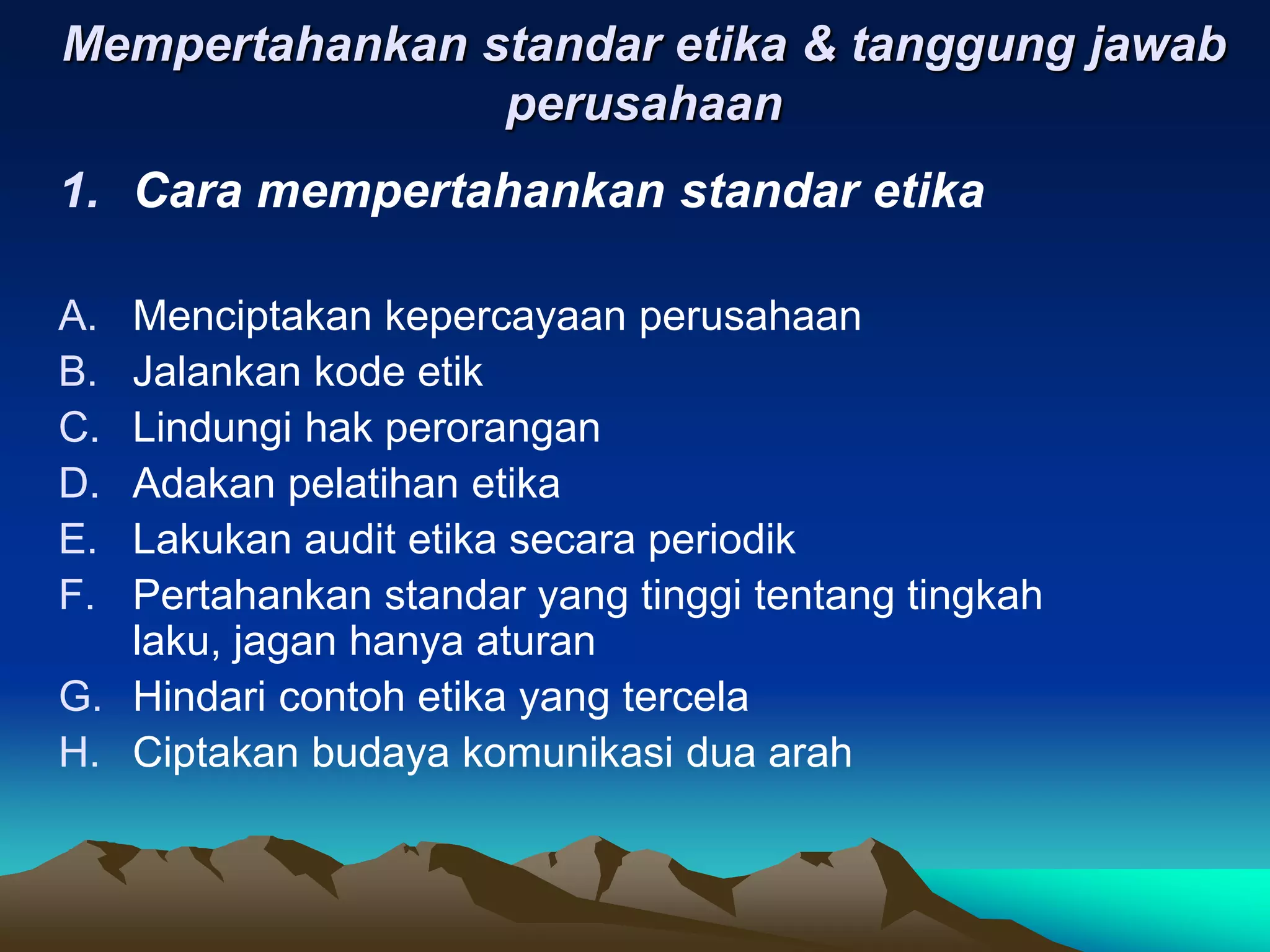 Mempertahankan standar etika & tanggung jawab perusahaan

1. Cara mempertahankan standar etika

A. Menciptakan kepercayaan perusahaan
B. Jalankan kode etik
C. Lindungi hak perorangan
D. Adakan pelatihan etika
E. Lakukan audit etika secara periodik
F. Pertahankan standar yang tinggi tentang tingkah laku, jagan hanya aturan
G. Hindari contoh etika yang tercela
H. Ciptakan budaya komunikasi dua arah